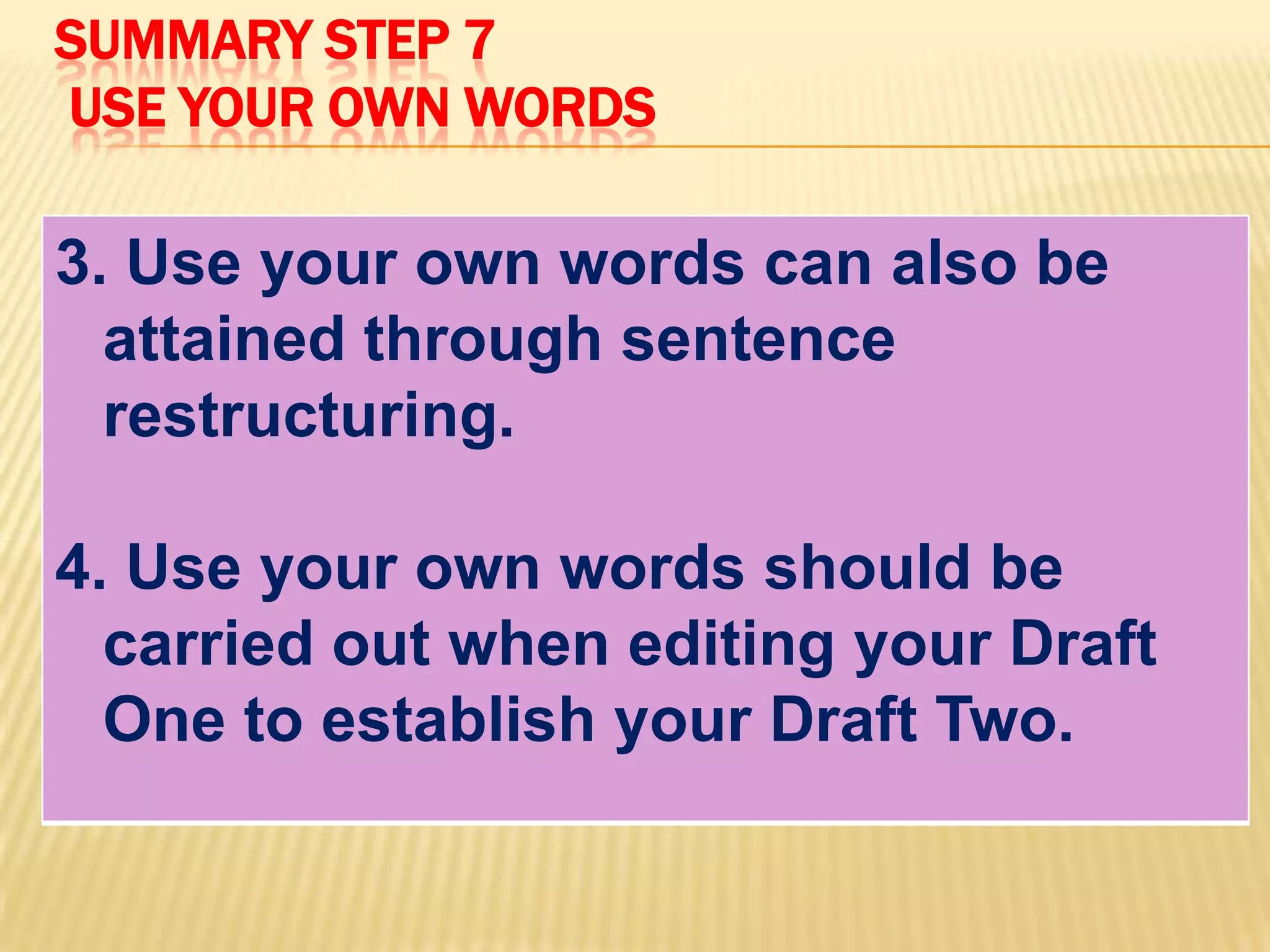 SUMMARY STEP 7
USE YOUR OWN WORDS

3. Use your own words can also be attained through sentence restructuring.

4. Use your own words should be carried out when editing your Draft One to establish your Draft Two.